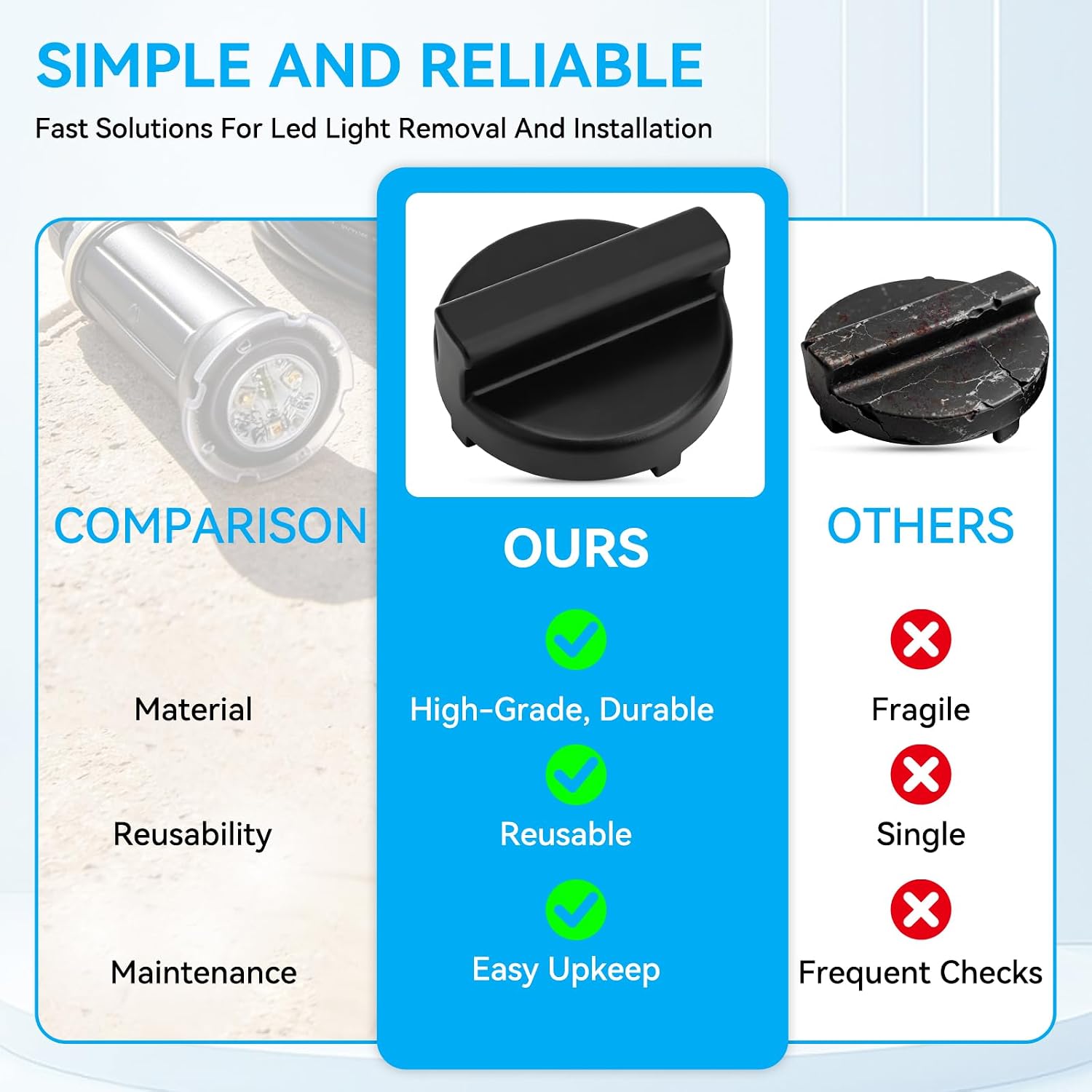 SIMPLE AND RELIABLE

Fast Solutions For Led Light Removal And Installation

| COMPARISON | OURS | OTHERS |
|---|---|---|
| Material | High-Grade, Durable | Fragile |
| Reusability | Reusable | Single |
| Maintenance | Easy Upkeep | Frequent Checks |